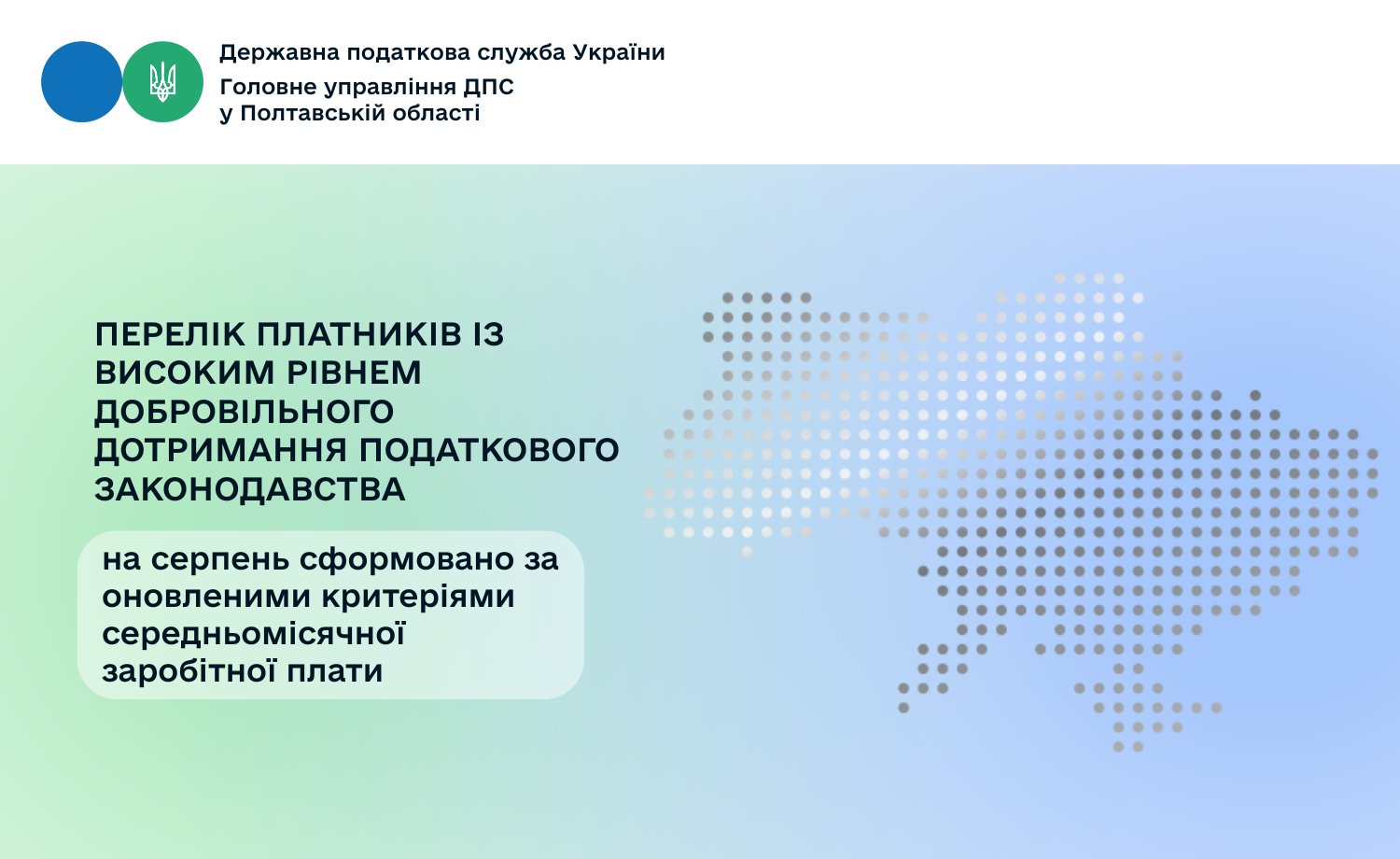 Державна податкова служба України
Головне управління ДПС
у Полтавській області

ПЕРЕЛІК ПЛАТНИКІВ ІЗ ВИСОКИМ РІВНЕМ ДОБРОВІЛЬНОГО ДОТРИМАННЯ ПОДАТКОВОГО ЗАКОНОДАВСТВА

на серпень сформовано за оновленими критеріями середньомісячної заробітної плати